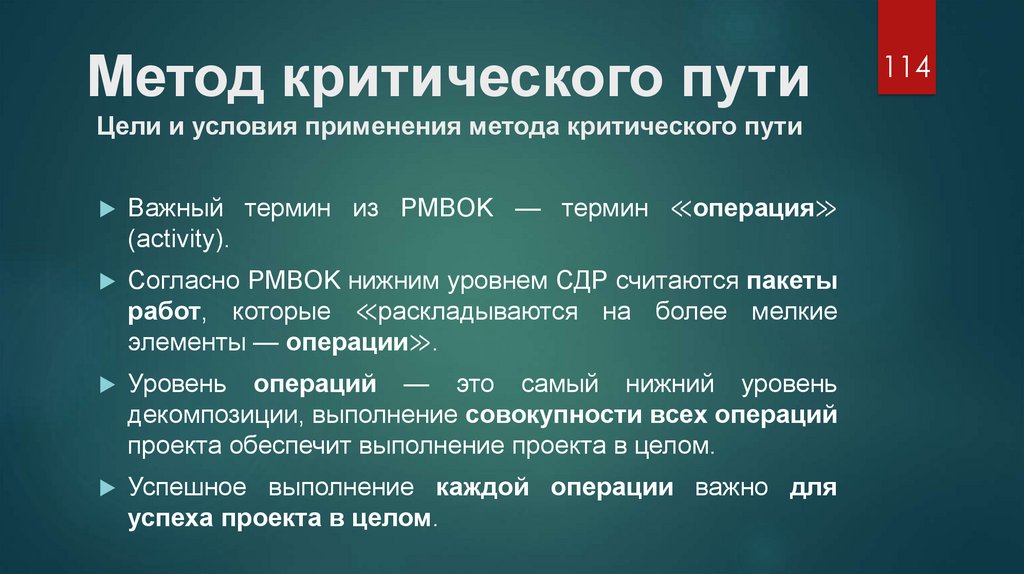 Метод критического пути

114

Цели и условия применения метода критического пути

Важный термин из PMBOK — термин ≪операция≫ (activity).

Согласно PMBOK нижним уровнем СДР считаются пакеты работ, которые ≪раскладываются на более мелкие элементы — операции≫.

Уровень операций — это самый нижний уровень декомпозиции, выполнение совокупности всех операций проекта обеспечит выполнение проекта в целом.

Успешное выполнение каждой операции важно для успеха проекта в целом.